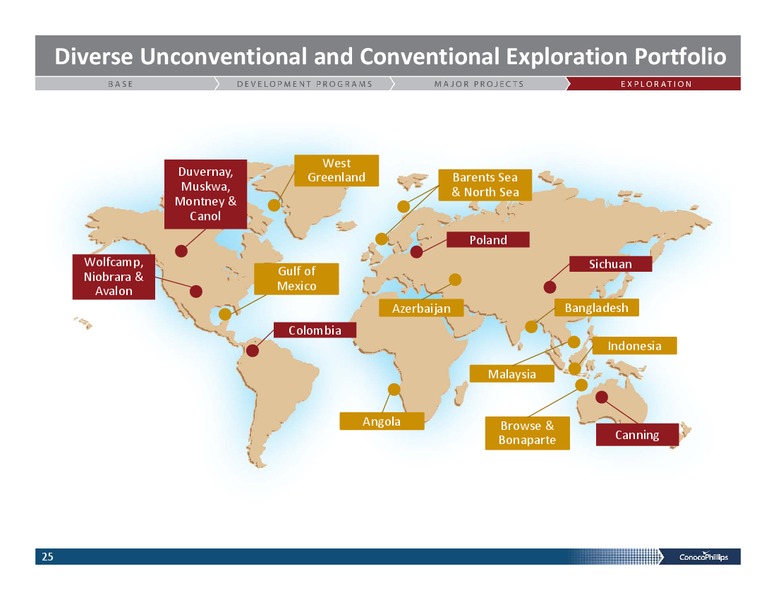 Diverse Unconventional and Conventional Exploration Portfolio

BASE

DEVELOPMENT PROGRAMS

MAJOR PROJECTS

EXPLORATION

Duvernay, Muskwa, Montney & Canol

West Greenland

Barents Sea & North Sea

Poland

Wolfcamp, Niobrara & Avalon

Gulf of Mexico

Sichuan

Azerbaijan

Bangladesh

Colombia

Indonesia

Malaysia

Angola

Browse & Bonaparte

Canning

25

ConocoPhillips